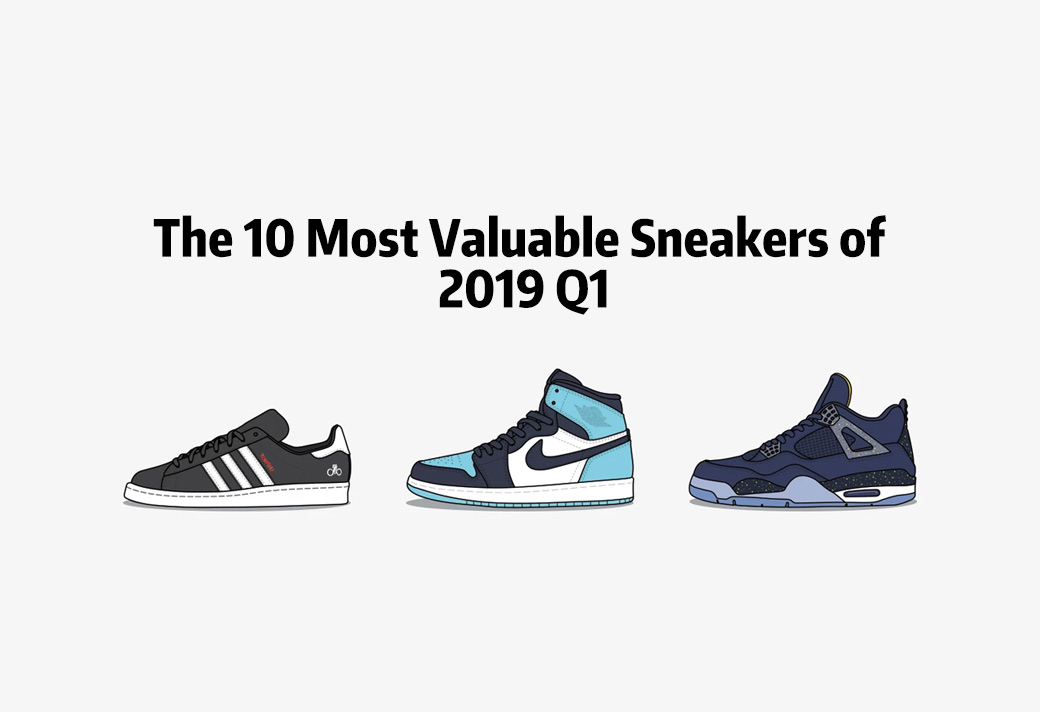 The 10 Most Valuable Sneakers of 2019 Q1